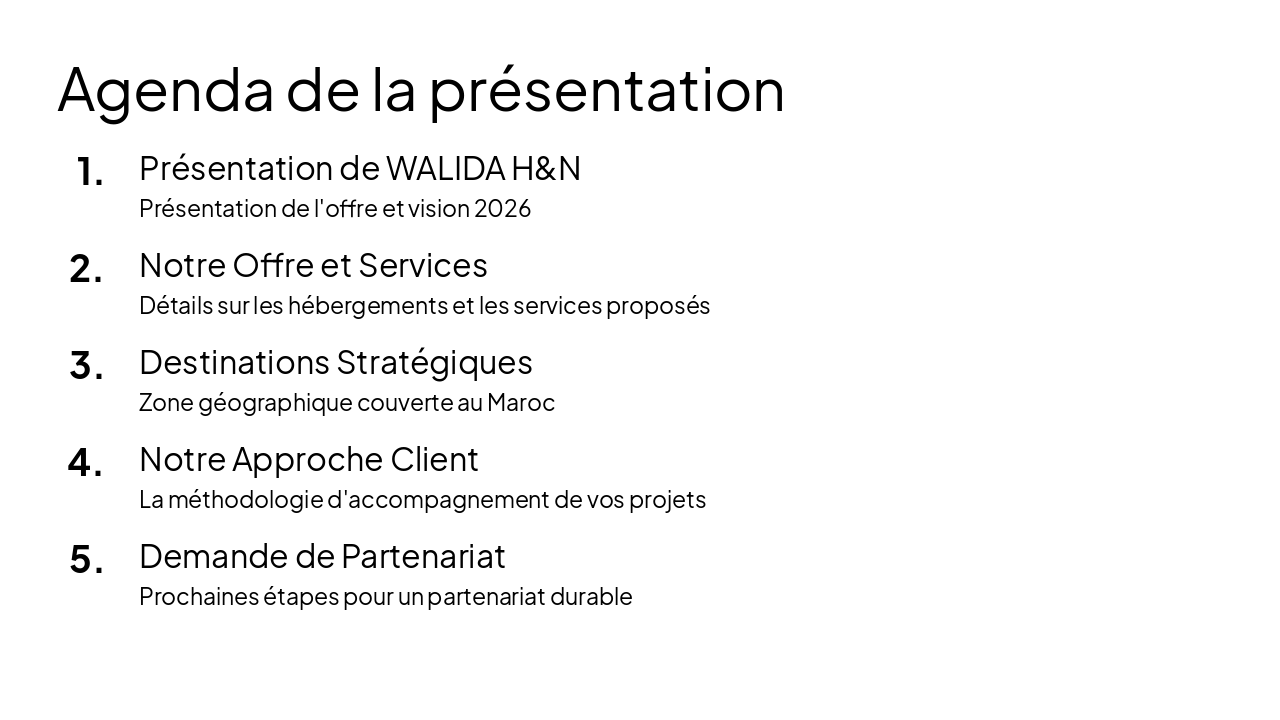 Agenda de la présentation

1. Présentation de WALIDA H&N
Présentation de l'offre et vision 2026

2. Notre Offre et Services
Détails sur les hébergements et les services proposés

3. Destinations Stratégiques
Zone géographique couverte au Maroc

4. Notre Approche Client
La méthodologie d'accompagnement de vos projets

5. Demande de Partenariat
Prochaines étapes pour un partenariat durable